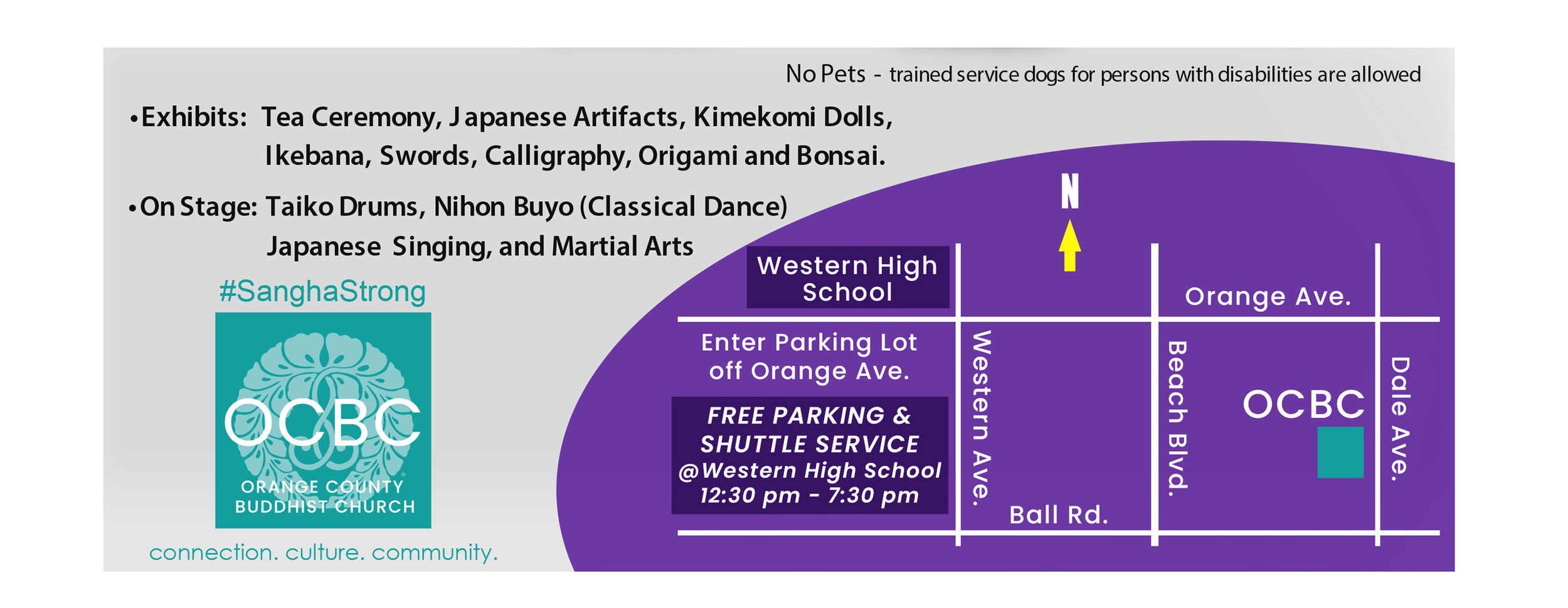 No Pets - trained service dogs for persons with disabilities are allowed

•Exhibits: Tea Ceremony, Japanese Artifacts, Kimekomi Dolls, Ikebana, Swords, Calligraphy, Origami and Bonsai.

•On Stage: Taiko Drums, Nihon Buyo (Classical Dance) Japanese Singing, and Martial Arts

#SanghaStrong

OCBC
ORANGE COUNTY BUDDHIST CHURCH

connection. culture. community.

N

Western High School

Orange Ave.

Enter Parking Lot off Orange Ave.

FREE PARKING & SHUTTLE SERVICE @Western High School 12:30 pm - 7:30 pm

Western Ave.

Beach Blvd.

OCBC

Dale Ave.

Ball Rd.